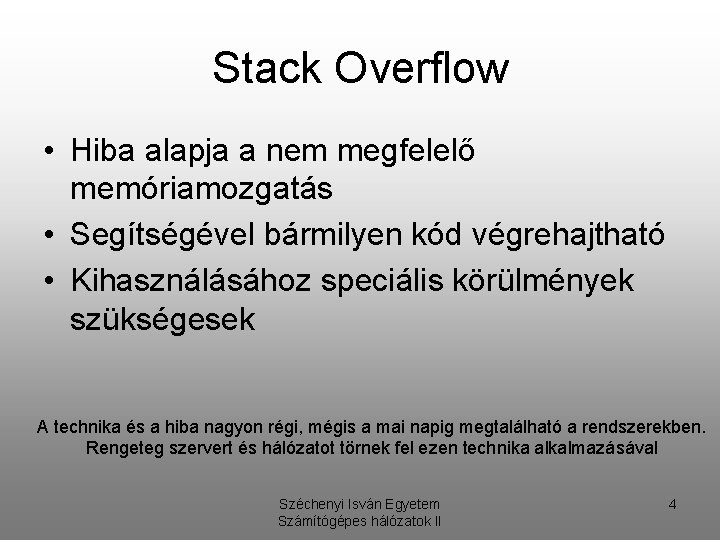 Stack Overflow

• Hiba alapja a nem megfelelő memóriamozgatás
• Segítségével bármilyen kód végrehajtható
• Kihasználásához speciális körülmények szükségesek

A technika és a hiba nagyon régi, mégis a mai napig megtalálható a rendszerekben. Rengeteg szervert és hálózatot törnek fel ezen technika alkalmazásával

Széchenyi Isván Egyetem
Számítógépes hálózatok II

4